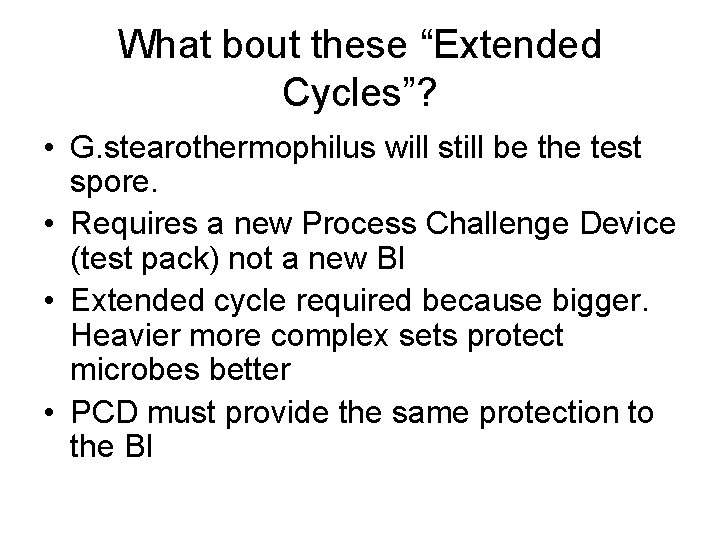 What bout these “Extended Cycles”?

• G.stearothermophilus will still be the test spore.

• Requires a new Process Challenge Device (test pack) not a new BI

• Extended cycle required because bigger. Heavier more complex sets protect microbes better

• PCD must provide the same protection to the BI